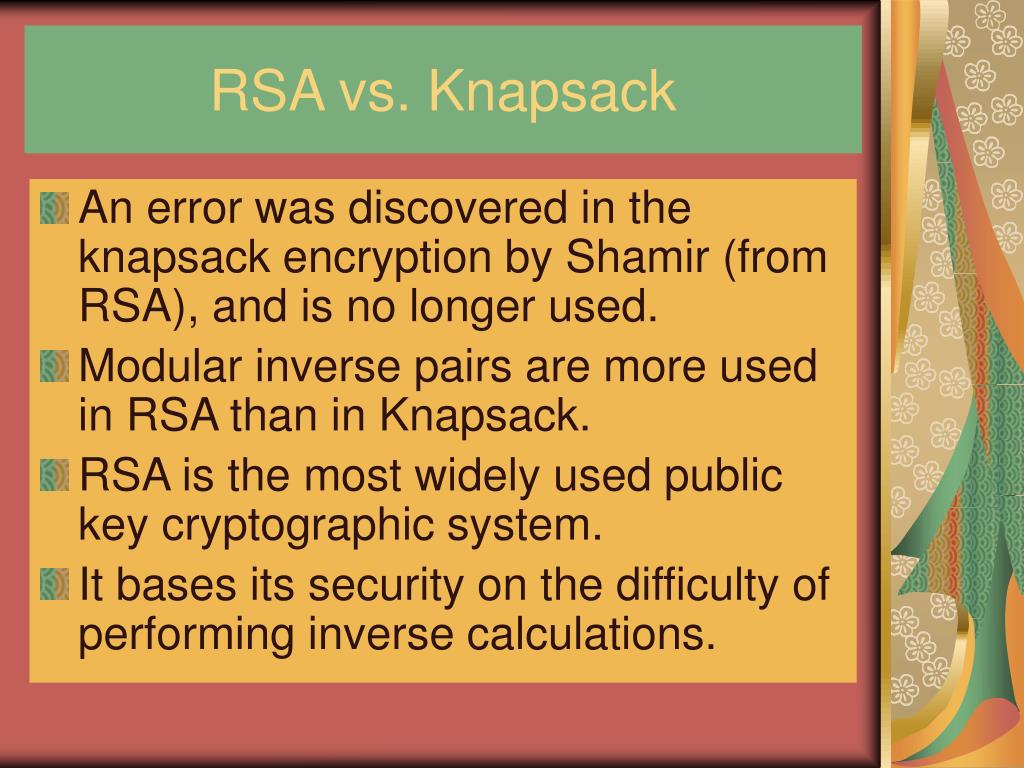 RSA vs. Knapsack

An error was discovered in the knapsack encryption by Shamir (from RSA), and is no longer used.

Modular inverse pairs are more used in RSA than in Knapsack.

RSA is the most widely used public key cryptographic system.

It bases its security on the difficulty of performing inverse calculations.